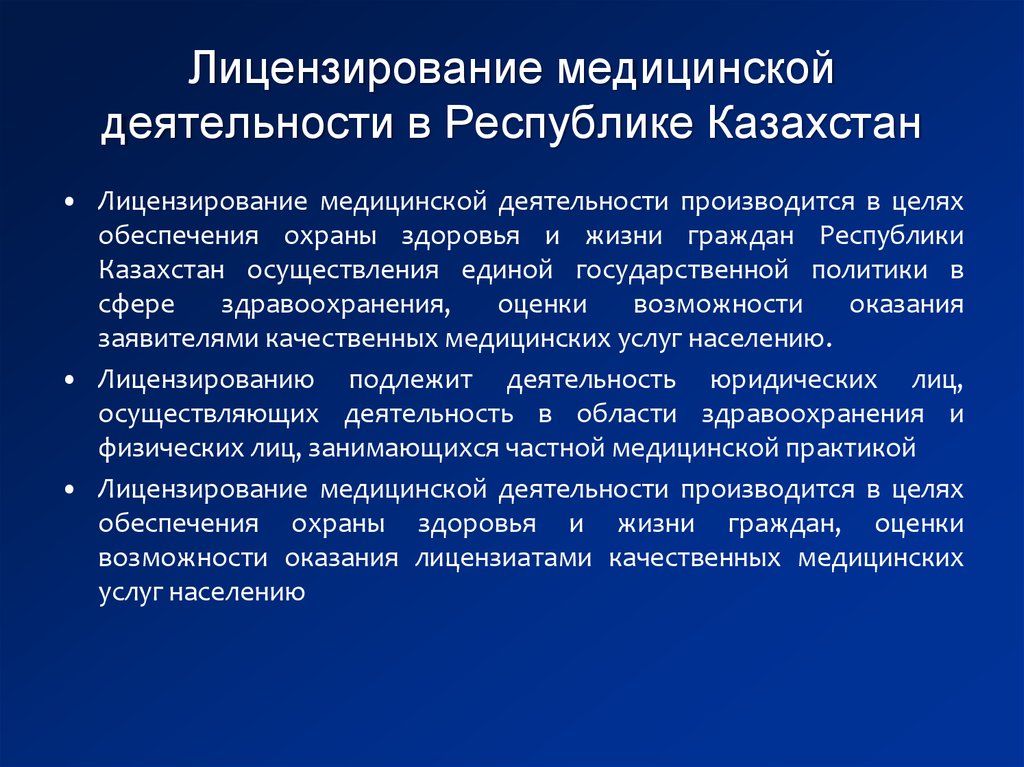 Лицензирование медицинской деятельности в Республике Казахстан

• Лицензирование медицинской деятельности производится в целях обеспечения охраны здоровья и жизни граждан Республики Казахстан осуществления единой государственной политики в сфере здравоохранения, оценки возможности оказания заявителями качественных медицинских услуг населению.

• Лицензированию подлежит деятельность юридических лиц, осуществляющих деятельность в области здравоохранения и физических лиц, занимающихся частной медицинской практикой

• Лицензирование медицинской деятельности производится в целях обеспечения охраны здоровья и жизни граждан, оценки возможности оказания лицензиатами качественных медицинских услуг населению